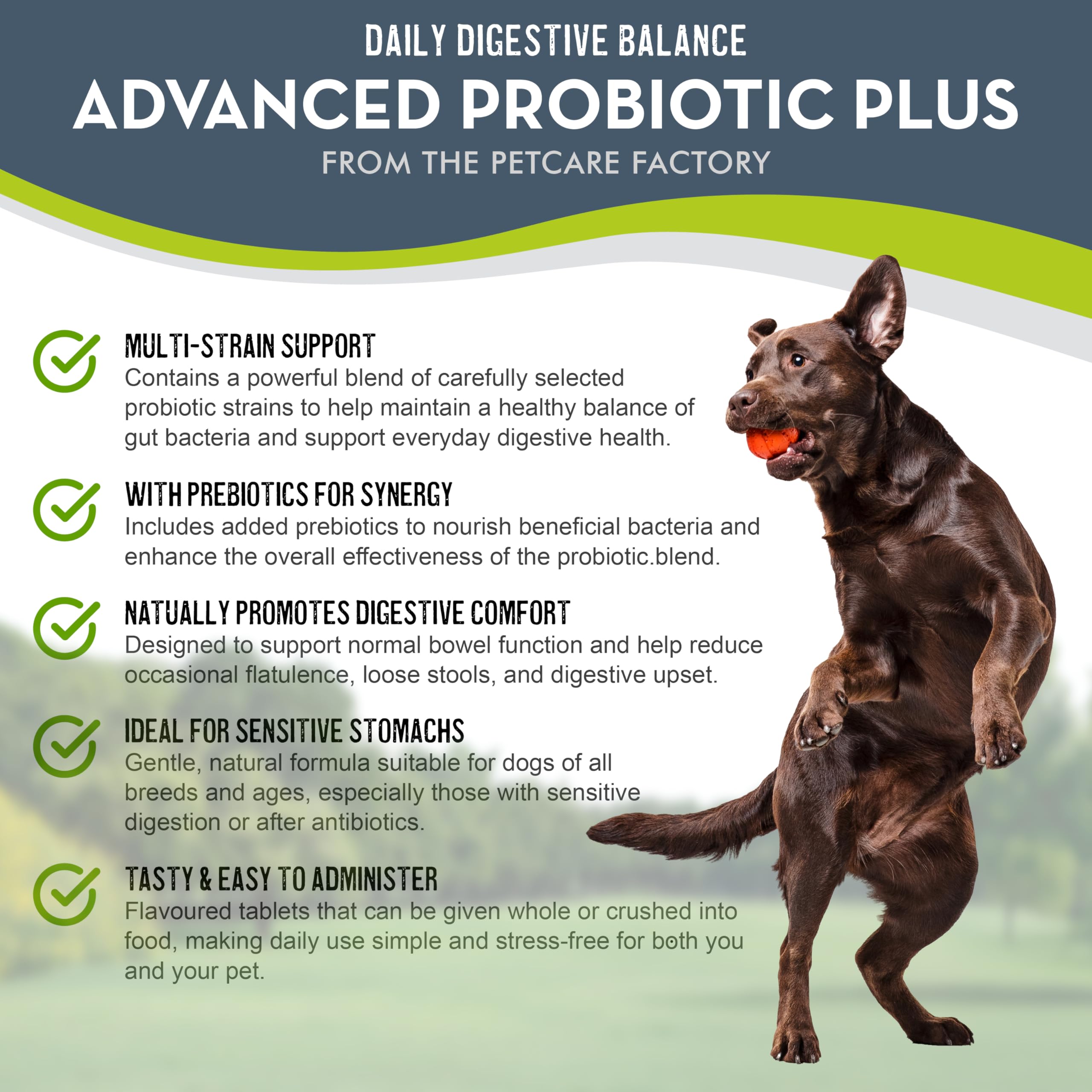 DAILY DIGESTIVE BALANCE

ADVANCED PROBIOTIC PLUS

FROM THE PETCARE FACTORY

MULTI-STRAIN SUPPORT
Contains a powerful blend of carefully selected probiotic strains to help maintain a healthy balance of gut bacteria and support everyday digestive health.

WITH PREBIOTICS FOR SYNERGY
Includes added prebiotics to nourish beneficial bacteria and enhance the overall effectiveness of the probiotic.blend.

NATUALLY PROMOTES DIGESTIVE COMFORT
Designed to support normal bowel function and help reduce occasional flatulence, loose stools, and digestive upset.

IDEAL FOR SENSITIVE STOMACHS
Gentle, natural formula suitable for dogs of all breeds and ages, especially those with sensitive digestion or after antibiotics.

TASTY & EASY TO ADMINISTER
Flavoured tablets that can be given whole or crushed into food, making daily use simple and stress-free for both you and your pet.